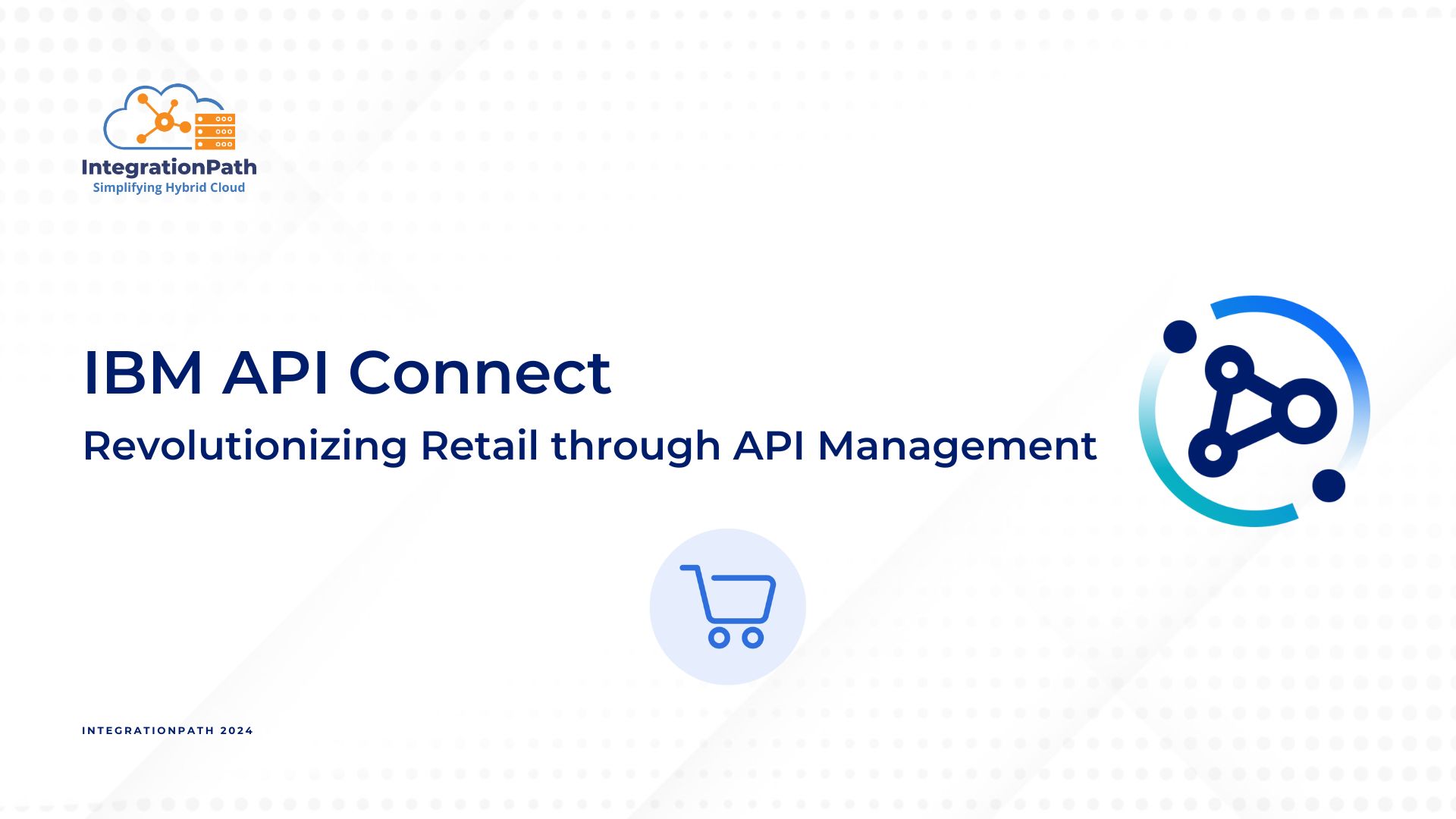 IntegrationPath
Simplifying Hybrid Cloud

IBM API Connect

Revolutionizing Retail through API Management

INTEGRATIONPATH 2024